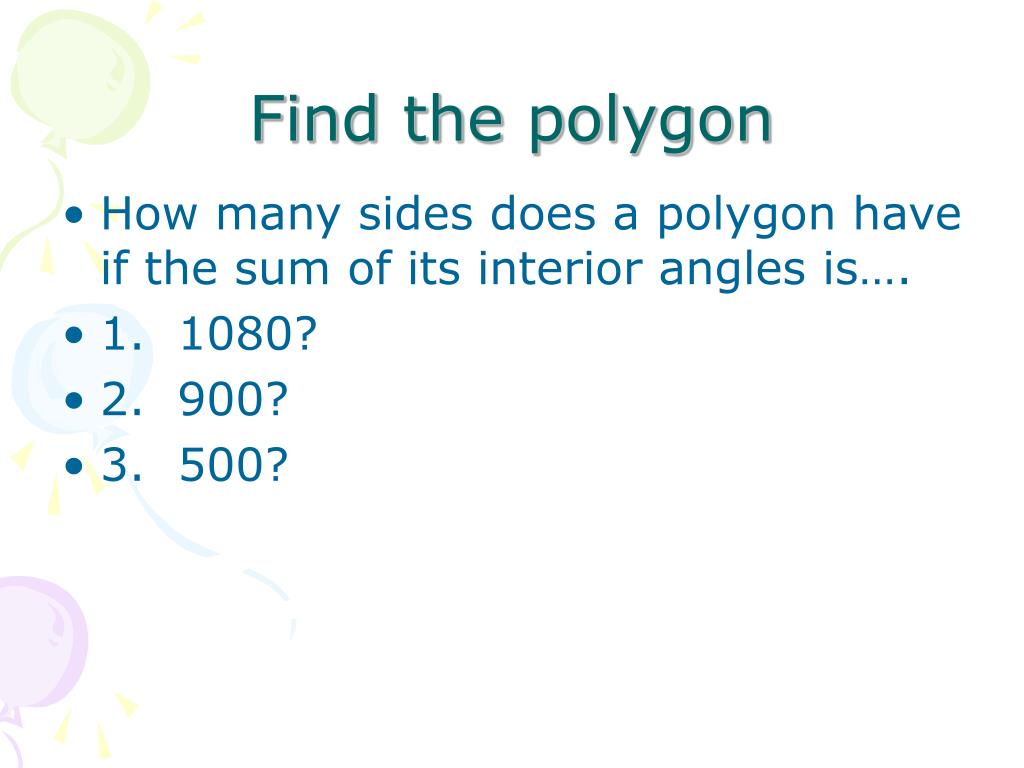 Find the polygon

• How many sides does a polygon have if the sum of its interior angles is….
• 1. 1080?
• 2. 900?
• 3. 500?